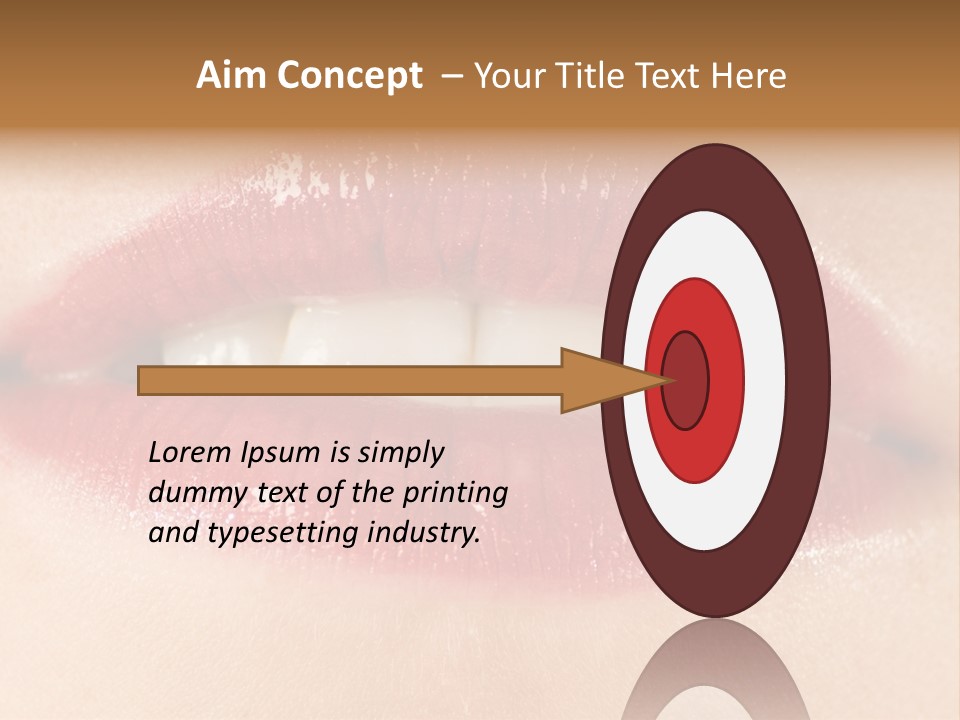 Aim Concept – Your Title Text Here

Lorem Ipsum is simply dummy text of the printing and typesetting industry.